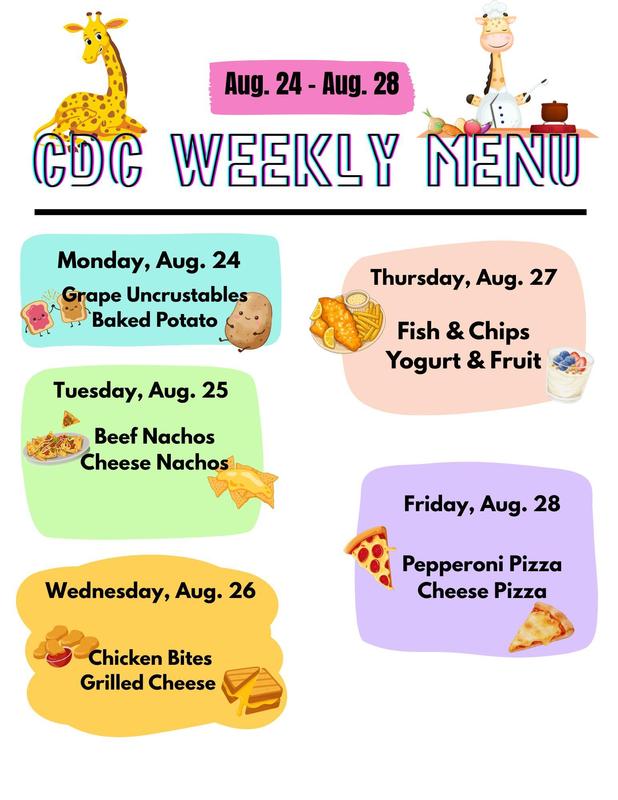 Aug. 24 - Aug. 28

CDC WEEKLY MENU

Monday, Aug. 24
Grape Uncrustables
Baked Potato

Tuesday, Aug. 25
Beef Nachos
Cheese Nachos

Wednesday, Aug. 26
Chicken Bites
Grilled Cheese

Thursday, Aug. 27
Fish & Chips
Yogurt & Fruit

Friday, Aug. 28
Pepperoni Pizza
Cheese Pizza